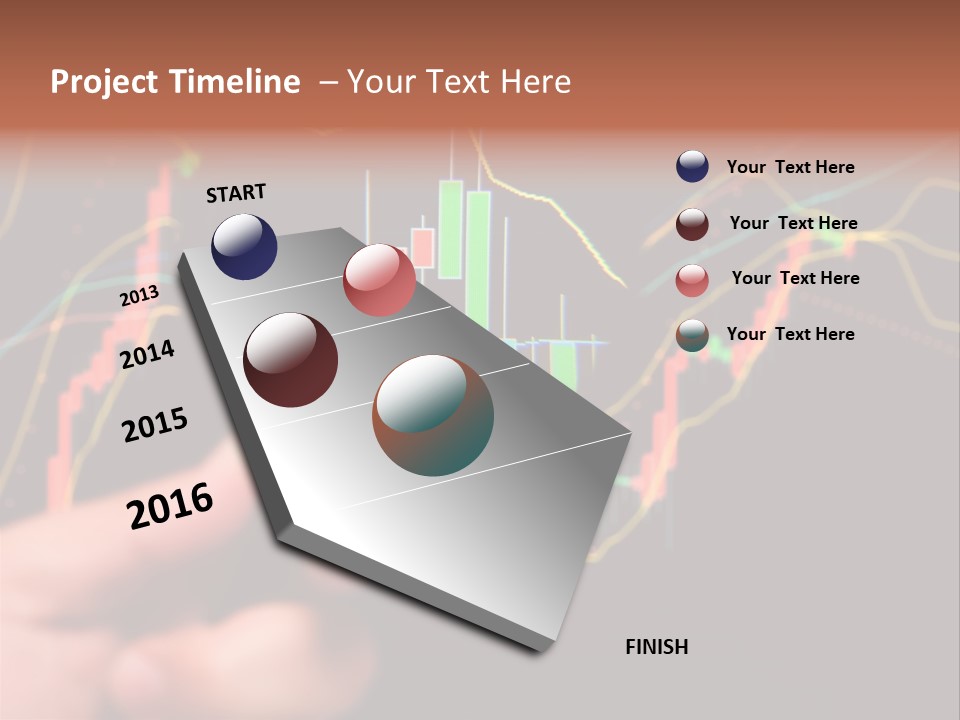 Project Timeline – Your Text Here

START

2013

2014

2015

2016

FINISH

Your Text Here

Your Text Here

Your Text Here

Your Text Here